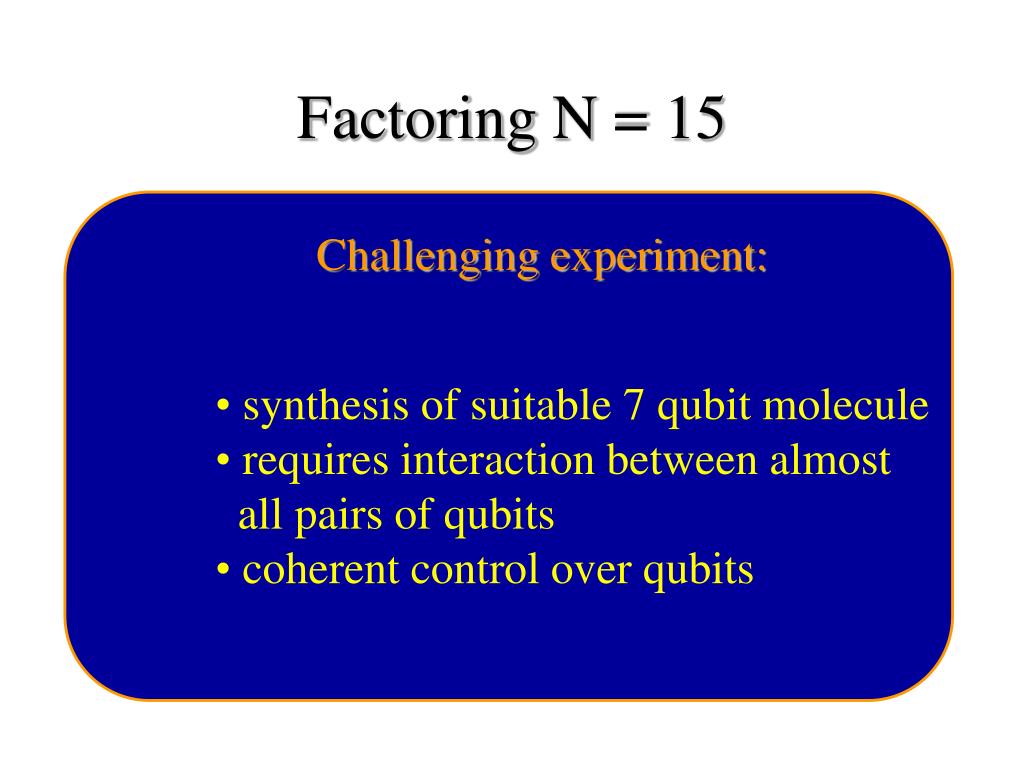 Factoring N = 15

Challenging experiment:

• synthesis of suitable 7 qubit molecule
• requires interaction between almost all pairs of qubits
• coherent control over qubits